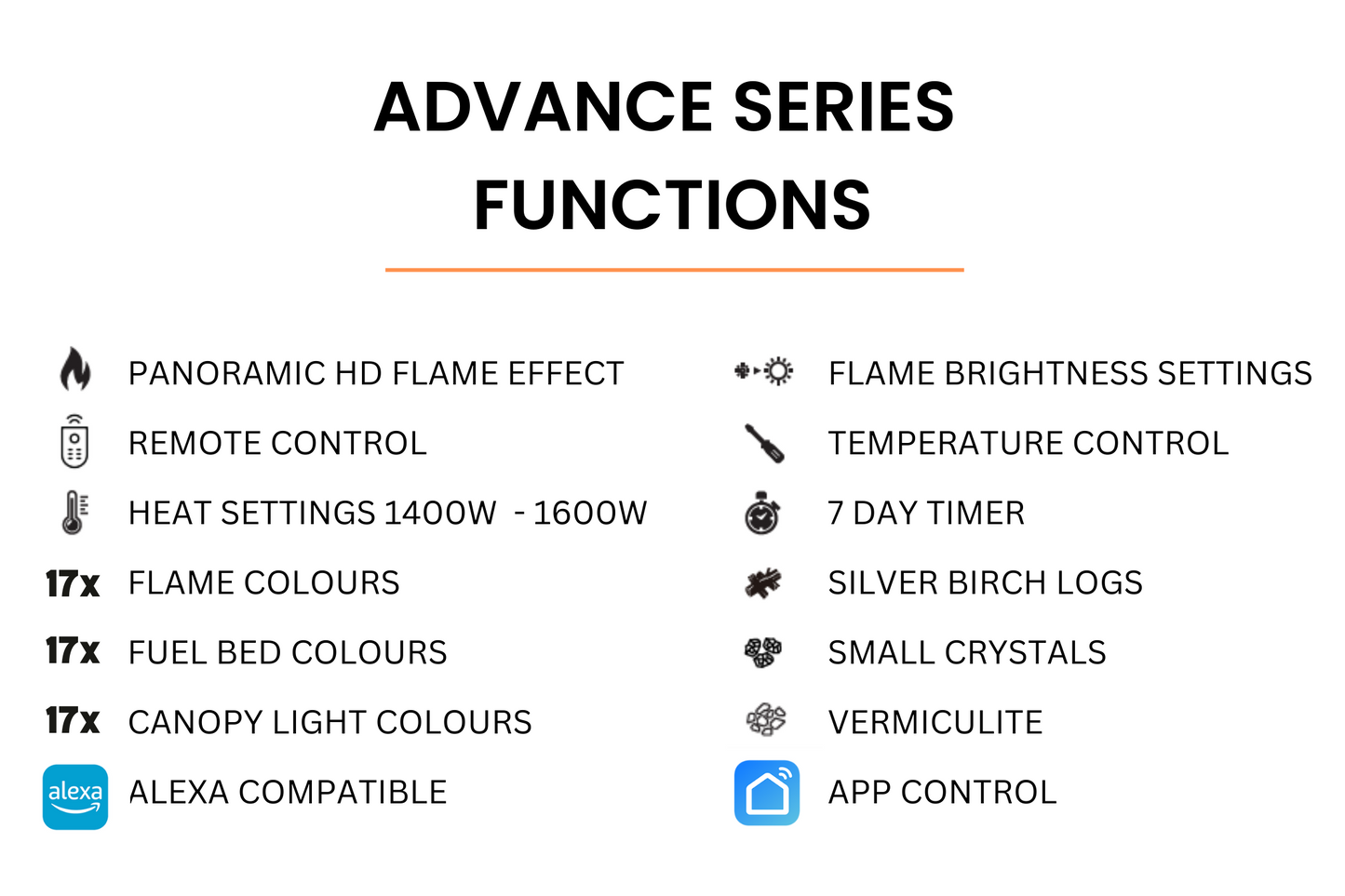 ADVANCE SERIES FUNCTIONS

PANORAMIC HD FLAME EFFECT

REMOTE CONTROL

HEAT SETTINGS 1400W - 1600W

17x FLAME COLOURS

17x FUEL BED COLOURS

17x CANOPY LIGHT COLOURS

alexa ALEXA COMPATIBLE

FLAME BRIGHTNESS SETTINGS

TEMPERATURE CONTROL

7 DAY TIMER

SILVER BIRCH LOGS

SMALL CRYSTALS

VERMICULITE

APP CONTROL